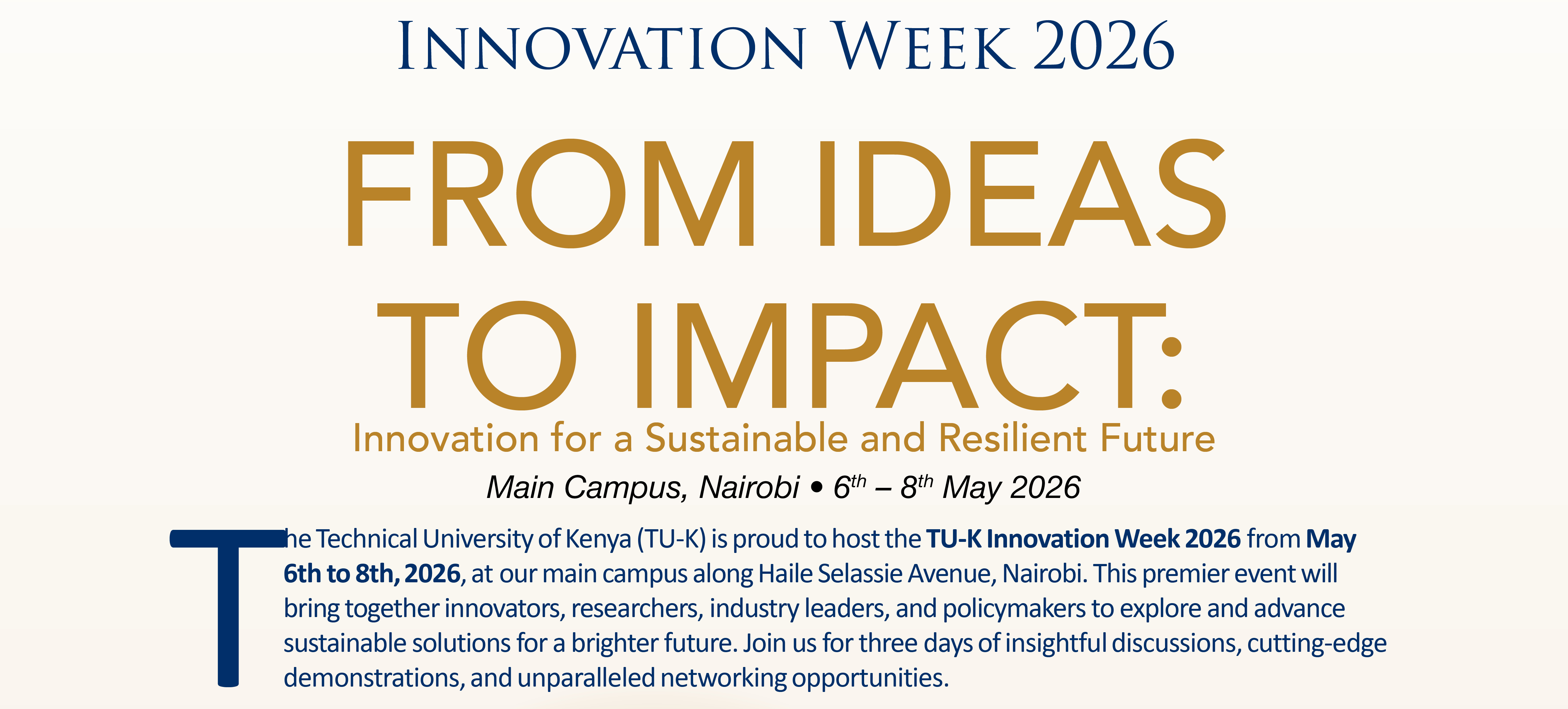 INNOVATION WEEK 2026

FROM IDEAS TO IMPACT:

Innovation for a Sustainable and Resilient Future

Main Campus, Nairobi • 6$^{th}$ – 8$^{th}$ May 2026

The Technical University of Kenya (TU-K) is proud to host the TU-K Innovation Week 2026 from May 6th to 8th, 2026, at our main campus along Haile Selassie Avenue, Nairobi. This premier event will bring together innovators, researchers, industry leaders, and policymakers to explore and advance sustainable solutions for a brighter future. Join us for three days of insightful discussions, cutting-edge demonstrations, and unparalleled networking opportunities.